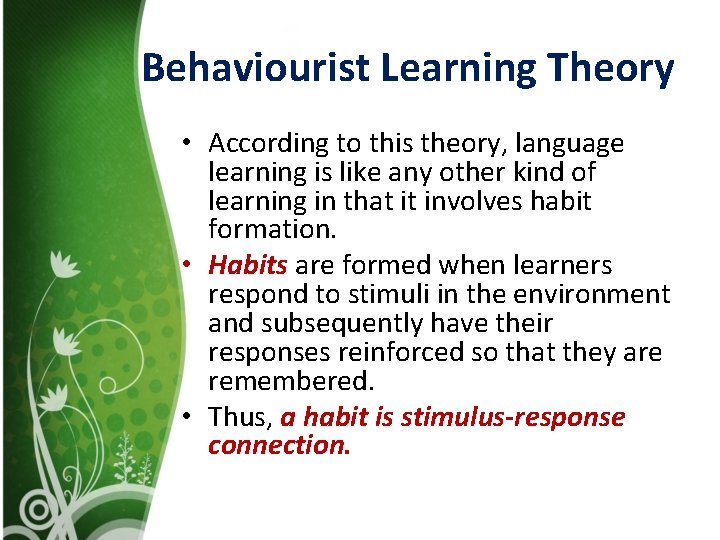 Behaviourist Learning Theory

• According to this theory, language learning is like any other kind of learning in that it involves habit formation.
• Habits are formed when learners respond to stimuli in the environment and subsequently have their responses reinforced so that they are remembered.
• Thus, a habit is stimulus-response connection.